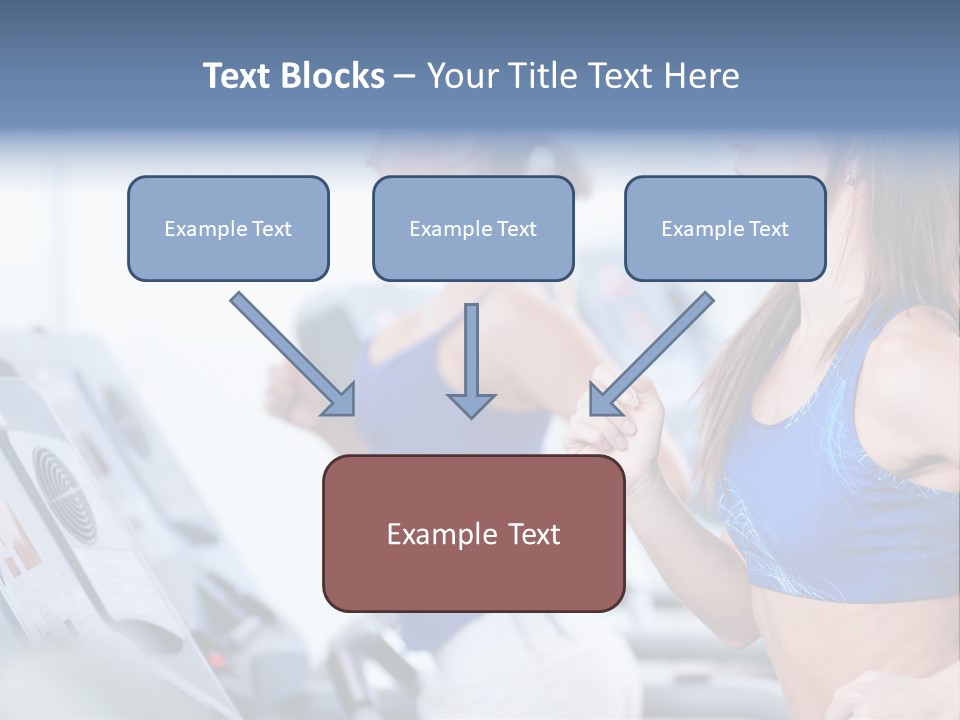 Text Blocks – Your Title Text Here

Example Text

Example Text

Example Text

Example Text